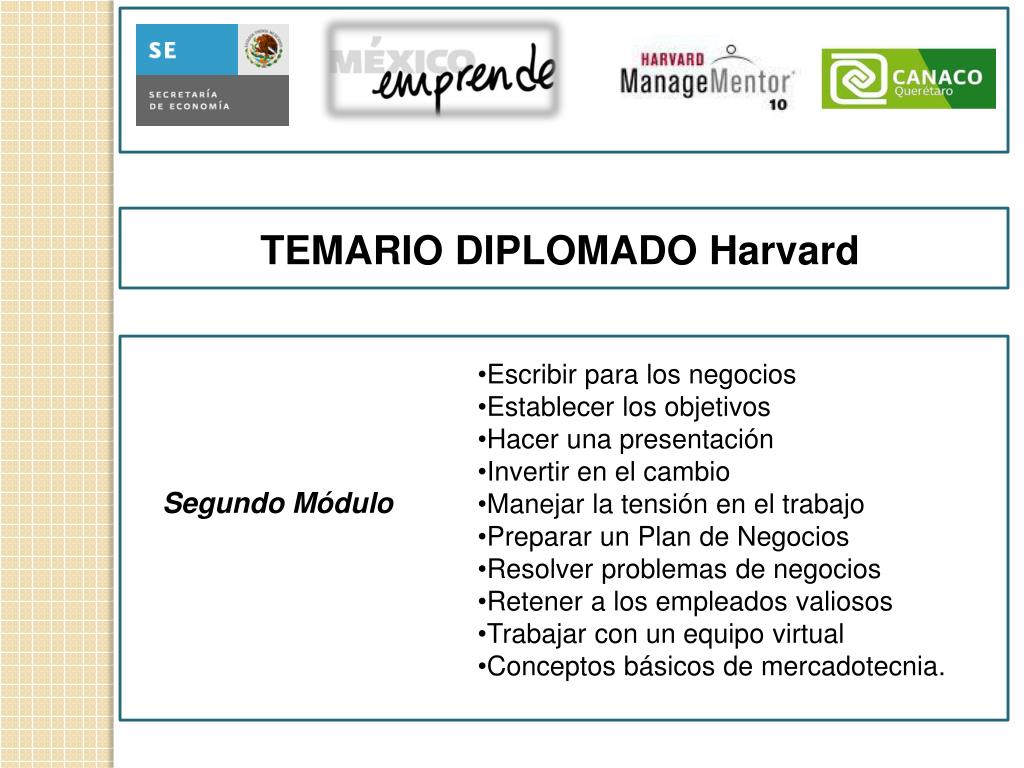 SE
SECRETARÍA DE ECONOMÍA

MÉXICO emprende

HARVARD ManageMentor 10

CANACO Querétaro

TEMARIO DIPLOMADO Harvard

Segundo Módulo

•Escribir para los negocios
•Establecer los objetivos
•Hacer una presentación
•Invertir en el cambio
•Manejar la tensión en el trabajo
•Preparar un Plan de Negocios
•Resolver problemas de negocios
•Retener a los empleados valiosos
•Trabajar con un equipo virtual
•Conceptos básicos de mercadotecnia.